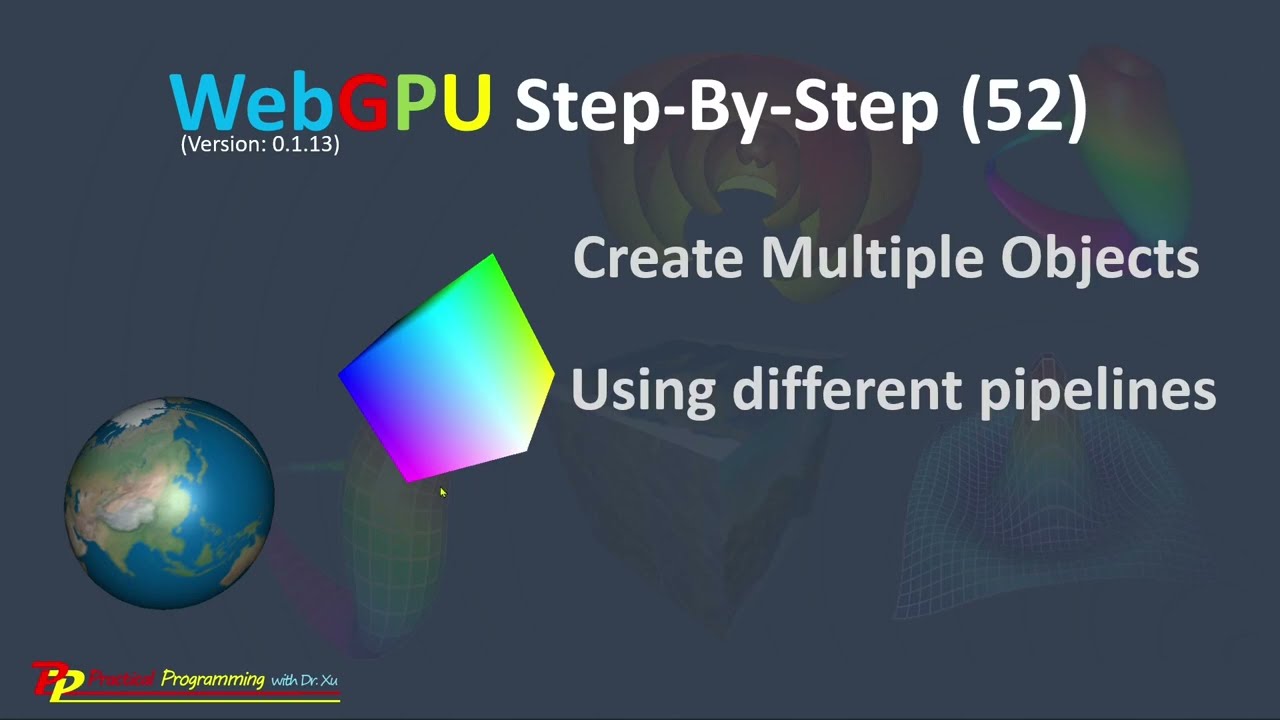 WebGPU Step-By-Step (52)
(Version: 0.1.13)

Create Multiple Objects

Using different pipelines

PP Practical Programming with Dr. Xu